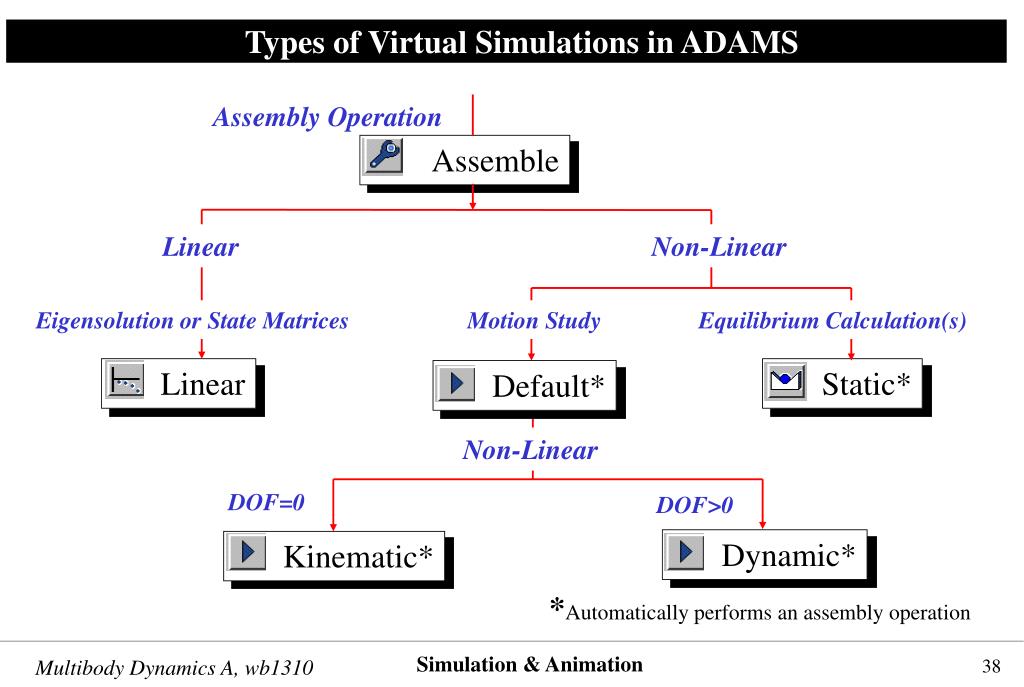 Types of Virtual Simulations in ADAMS

Assembly Operation

Assemble

Linear

Non-Linear

Eigensolution or State Matrices

Motion Study

Equilibrium Calculation(s)

Linear

Default*

Static*

Non-Linear

DOF=0

DOF>0

Kinematic*

Dynamic*

*Automatically performs an assembly operation

Multibody Dynamics A, wb1310

Simulation & Animation

38